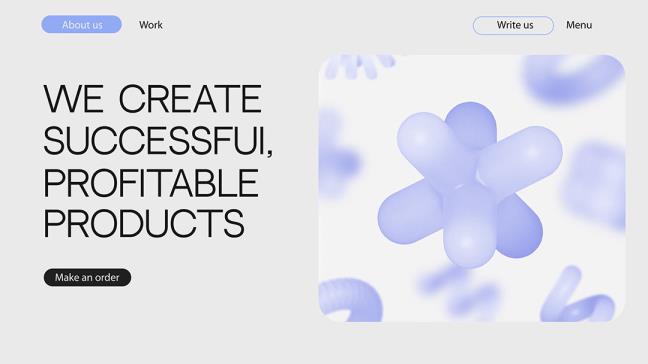 About us
Work
Write us
Menu

WE CREATE SUCCESSFUI, PROFITABLE PRODUCTS

Make an order